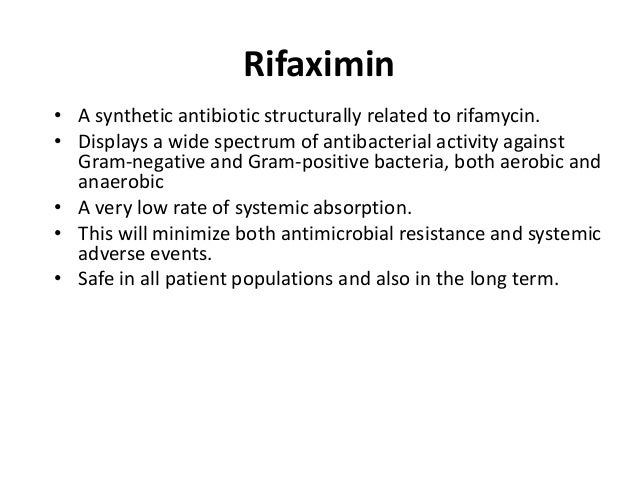 Rifaximin

• A synthetic antibiotic structurally related to rifamycin.
• Displays a wide spectrum of antibacterial activity against Gram-negative and Gram-positive bacteria, both aerobic and anaerobic
• A very low rate of systemic absorption.
• This will minimize both antimicrobial resistance and systemic adverse events.
• Safe in all patient populations and also in the long term.